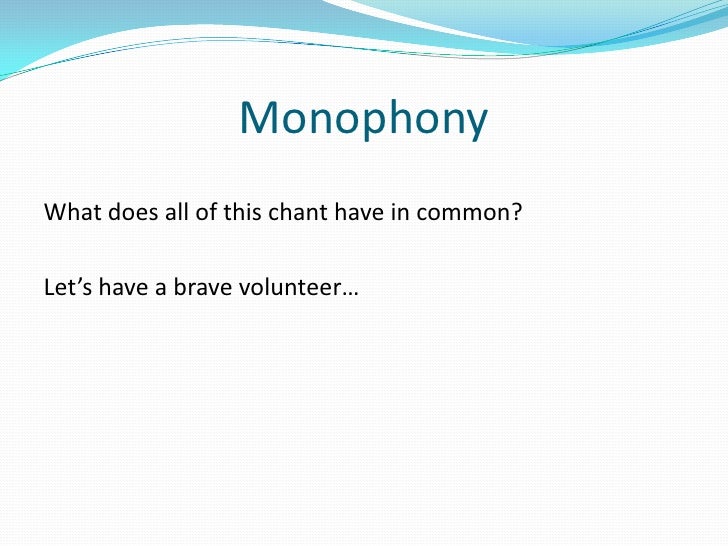 Monophony

What does all of this chant have in common?

Let’s have a brave volunteer…